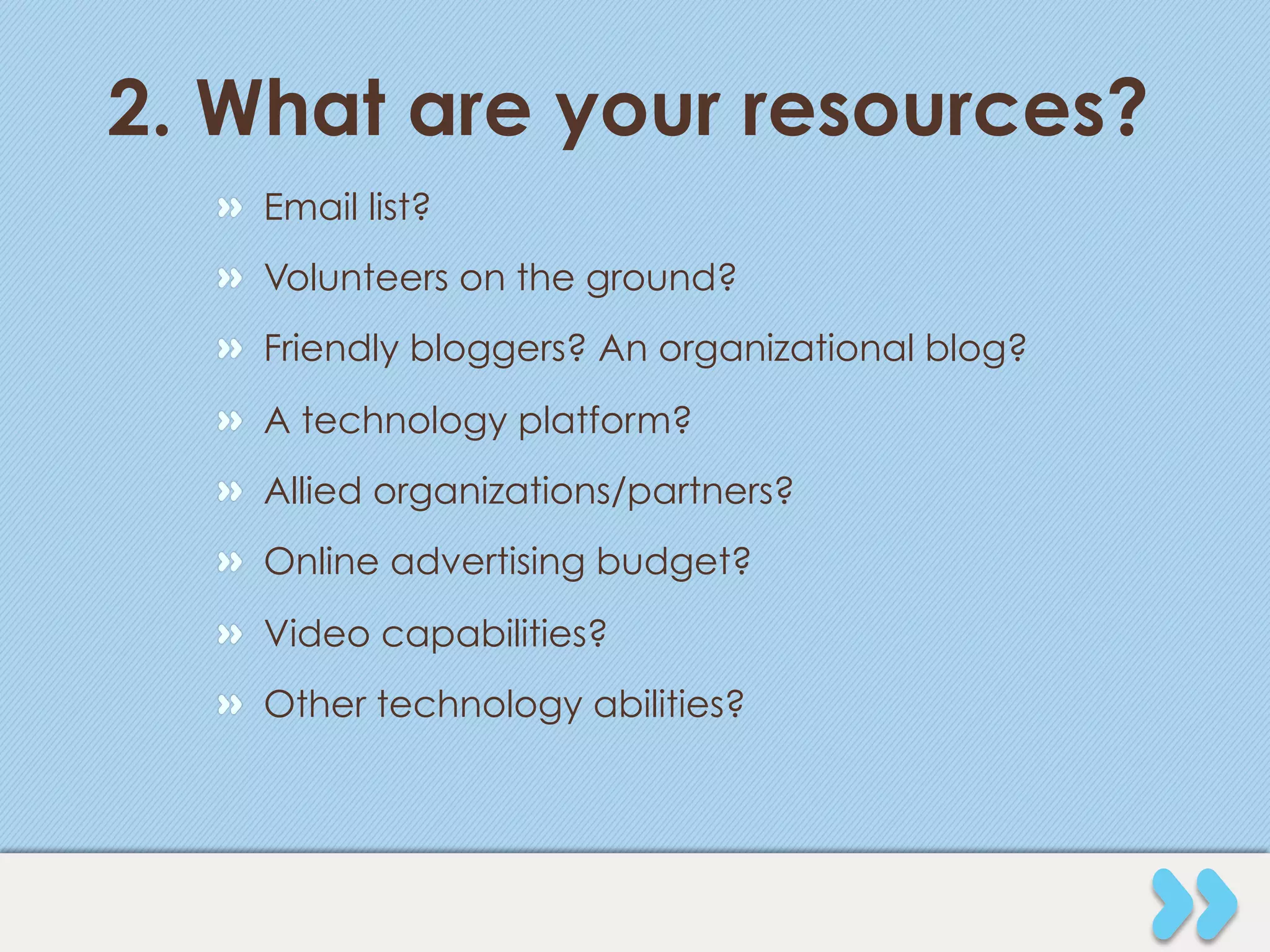 2. What are your resources?

» Email list?

» Volunteers on the ground?

» Friendly bloggers? An organizational blog?

» A technology platform?

» Allied organizations/partners?

» Online advertising budget?

» Video capabilities?

» Other technology abilities?